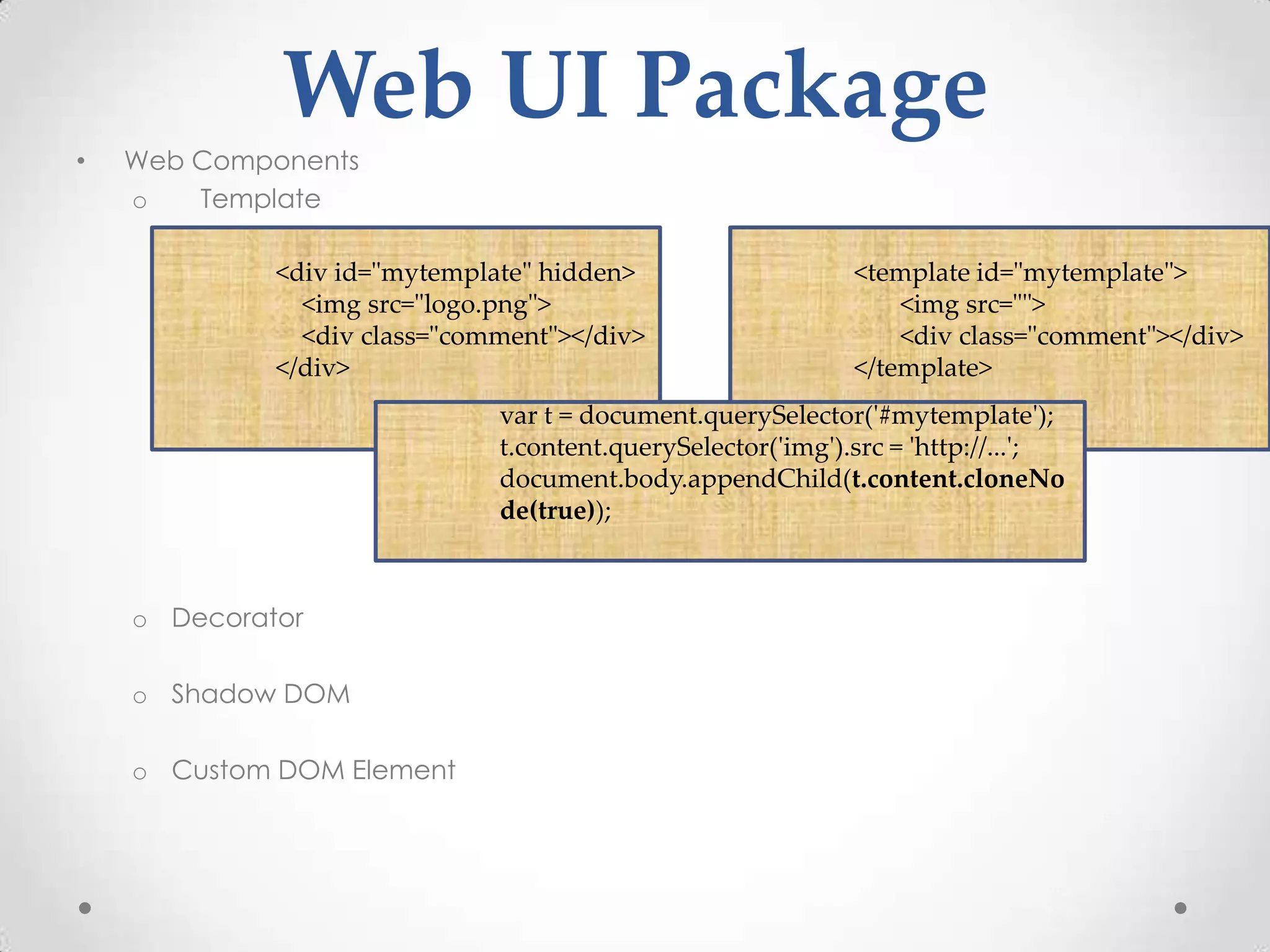 Web UI Package

• Web Components
o Template

<div id="mytemplate" hidden>
<img src="logo.png">
<div class="comment"></div>
</div>

<template id="mytemplate">
<img src="">
<div class="comment"></div>
</template>

var t = document.querySelector('#mytemplate');
t.content.querySelector('img').src = 'http://...';
document.body.appendChild(t.content.cloneNode(true));

o Decorator

o Shadow DOM

o Custom DOM Element